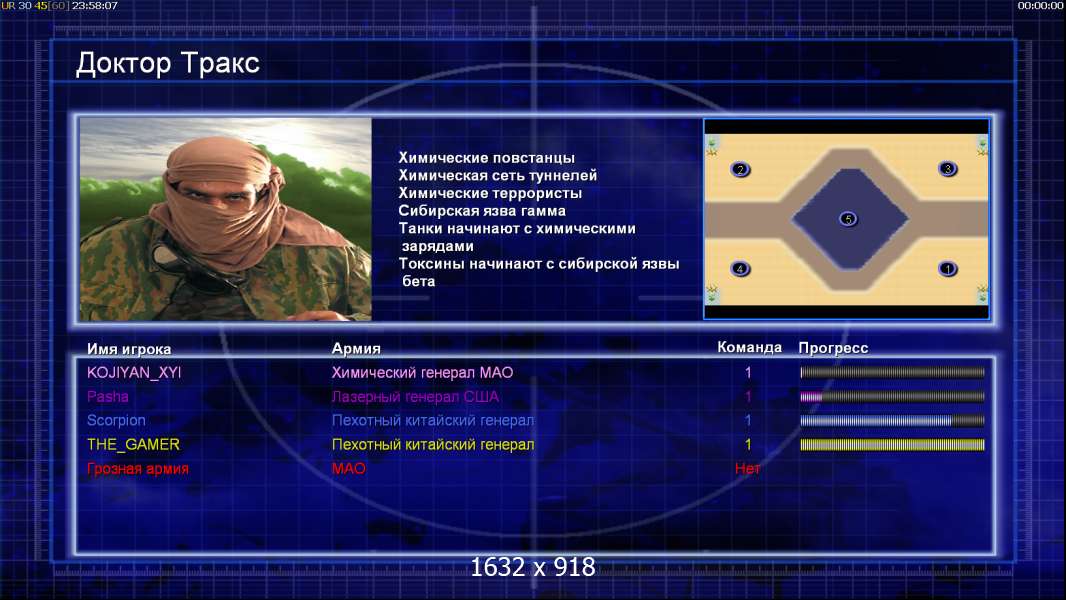 UR 30 45[60] 23:58:07

00:00:00

Доктор Тракс

Химические повстанцы
Химическая сеть туннелей
Химические террористы
Сибирская язва гамма
Танки начинают с химическими зарядами
Токсины начинают с сибирской язвы бета

2
3
5
4
1

| Имя игрока | Армия | Команда | Прогресс |
|---|---|---|---|
| KOJIYAN_XYI | Химический генерал МАО | 1 | |
| Pasha | Лазерный генерал США | 1 | |
| Scorpion | Пехотный китайский генерал | 1 | |
| THE_GAMER | Пехотный китайский генерал | 1 | |
| Грозная армия | МАО | Нет | |

1632 x 918